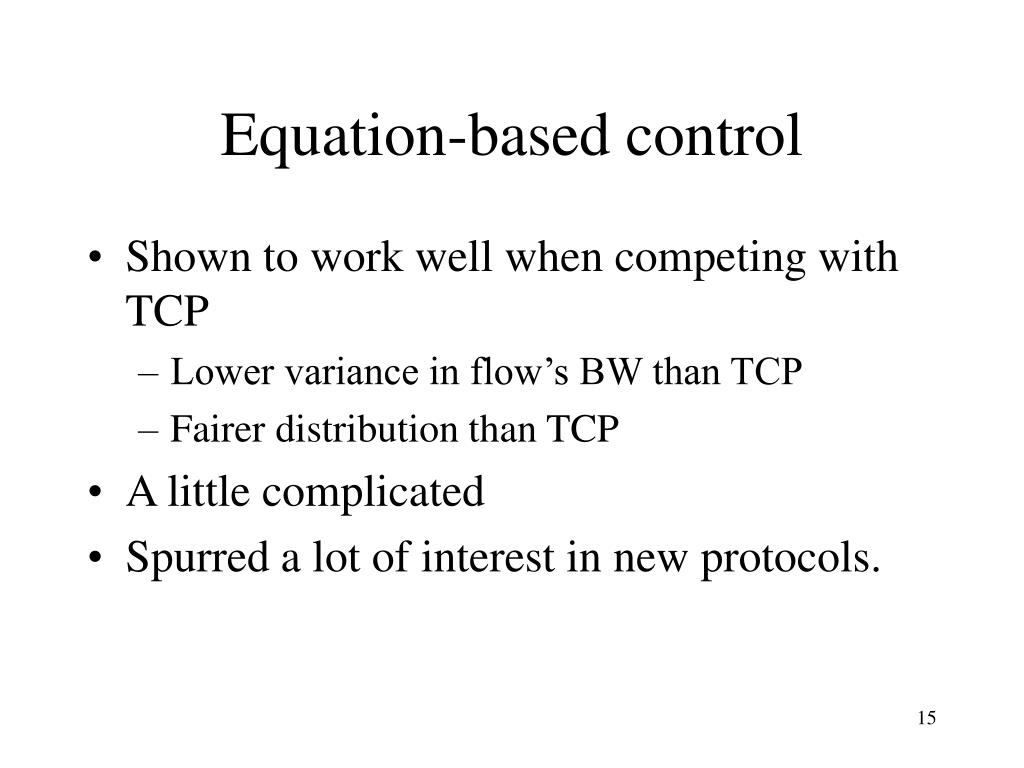 Equation-based control

• Shown to work well when competing with TCP
– Lower variance in flow’s BW than TCP
– Fairer distribution than TCP
• A little complicated
• Spurred a lot of interest in new protocols.

15